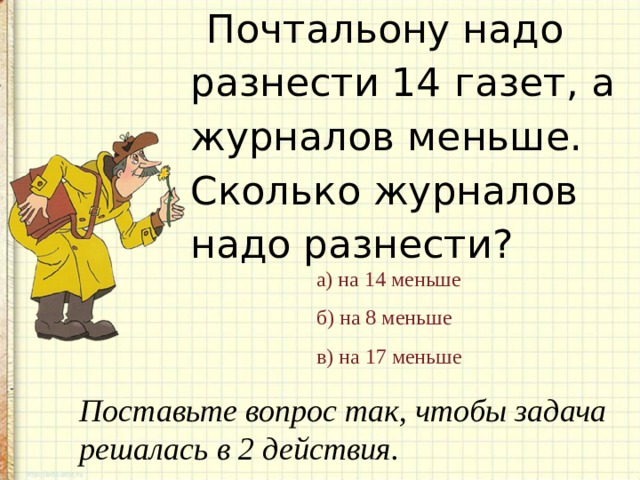 Почтальону надо разнести 14 газет, а журналов меньше. Сколько журналов надо разнести?

а) на 14 меньше

б) на 8 меньше

в) на 17 меньше

Поставьте вопрос так, чтобы задача решалась в 2 действия.